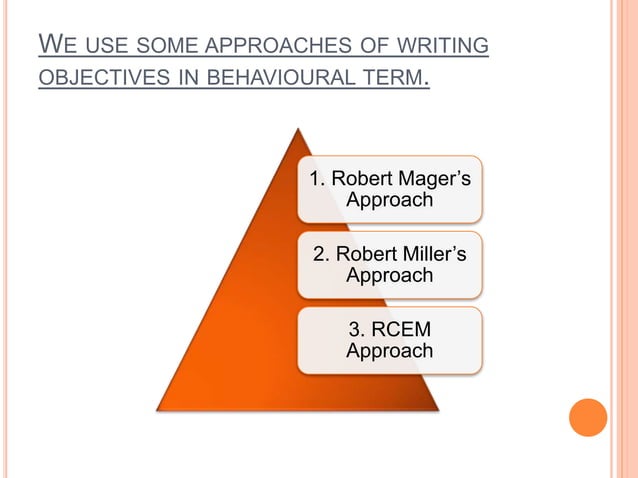 WE USE SOME APPROACHES OF WRITING OBJECTIVES IN BEHAVIOURAL TERM.

1. Robert Mager's Approach

2. Robert Miller's Approach

3. RCEM Approach